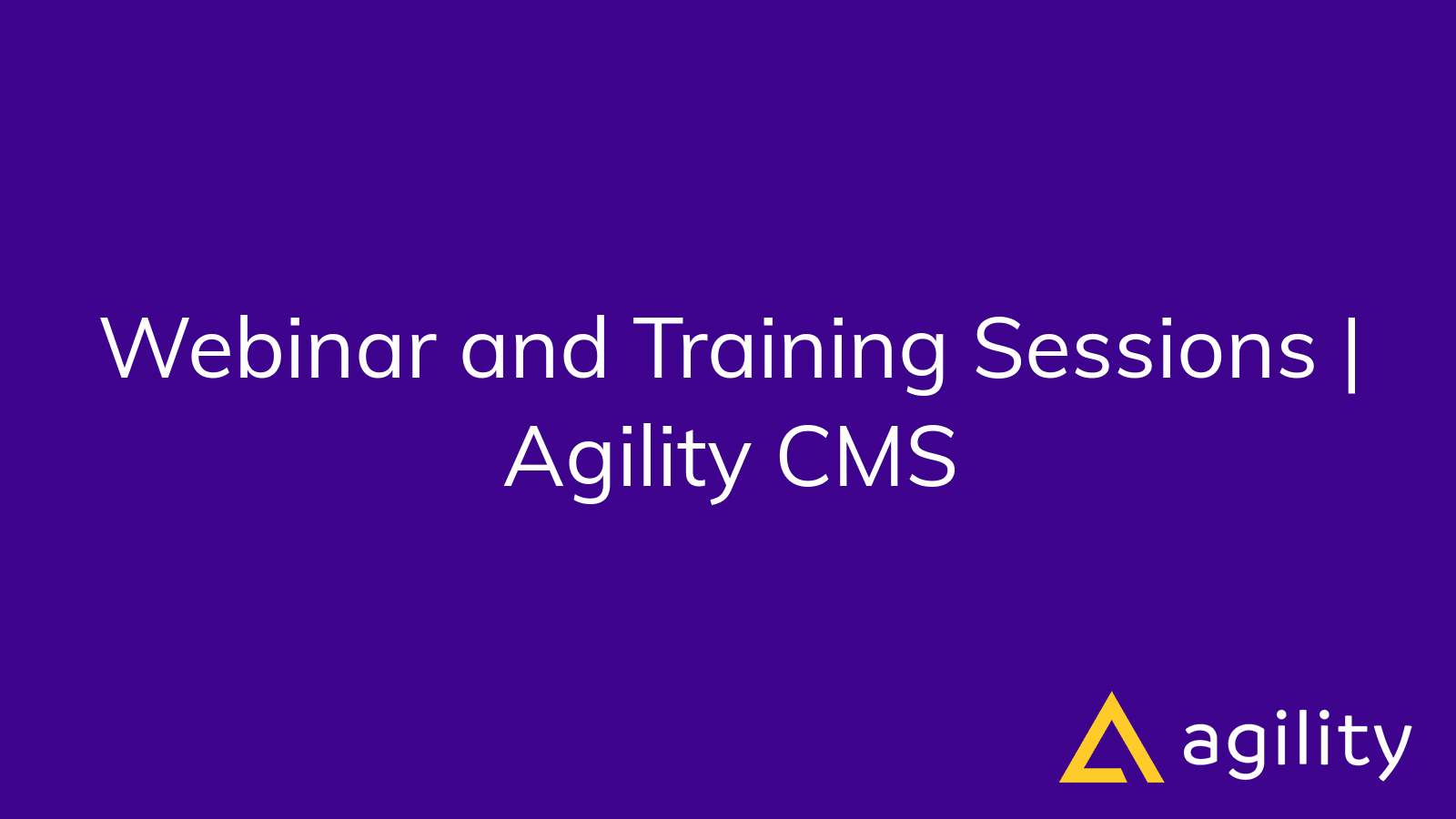 Webinar and Training Sessions | Agility CMS

agility